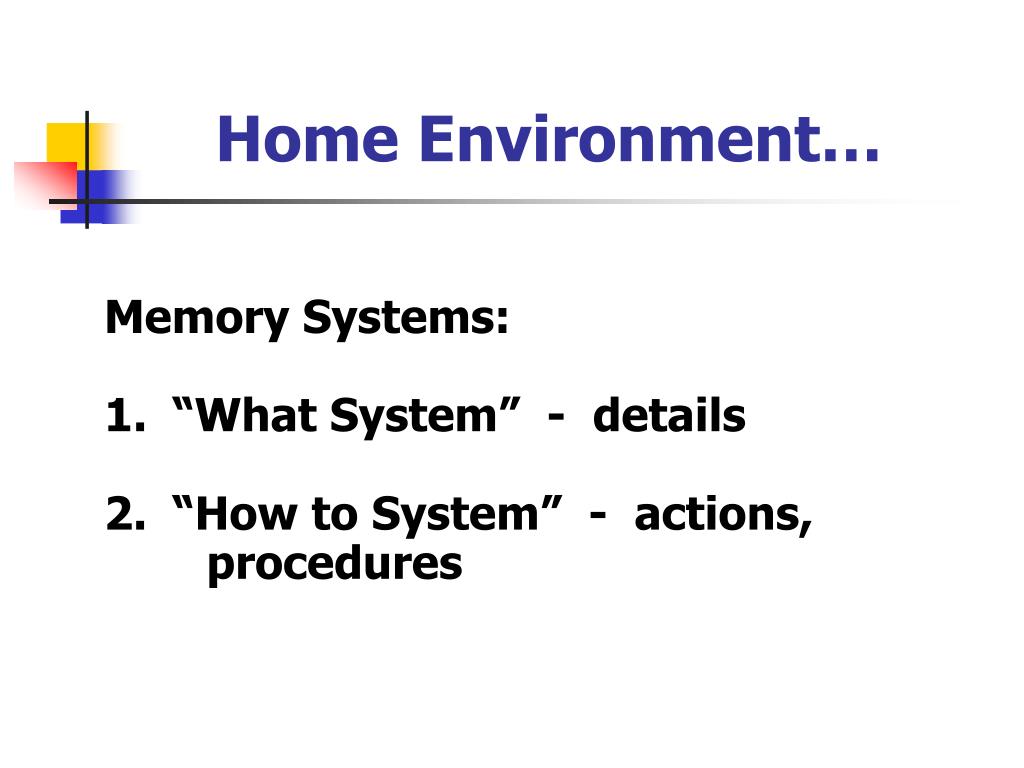 Home Environment…

Memory Systems:

1. “What System” - details

2. “How to System” - actions, procedures